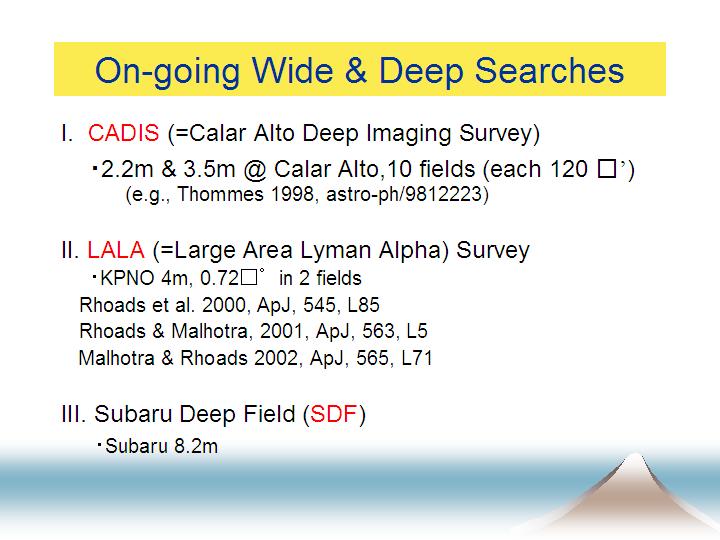 On-going Wide & Deep Searches

I. CADIS (=Calar Alto Deep Imaging Survey)

・2.2m & 3.5m @ Calar Alto,10 fields (each 120 □’)
(e.g., Thommes 1998, astro-ph/9812223)

II. LALA (=Large Area Lyman Alpha) Survey

・KPNO 4m, 0.72□° in 2 fields

Rhoads et al. 2000, ApJ, 545, L85

Rhoads & Malhotra, 2001, ApJ, 563, L5

Malhotra & Rhoads 2002, ApJ, 565, L71

III. Subaru Deep Field (SDF)

・Subaru 8.2m